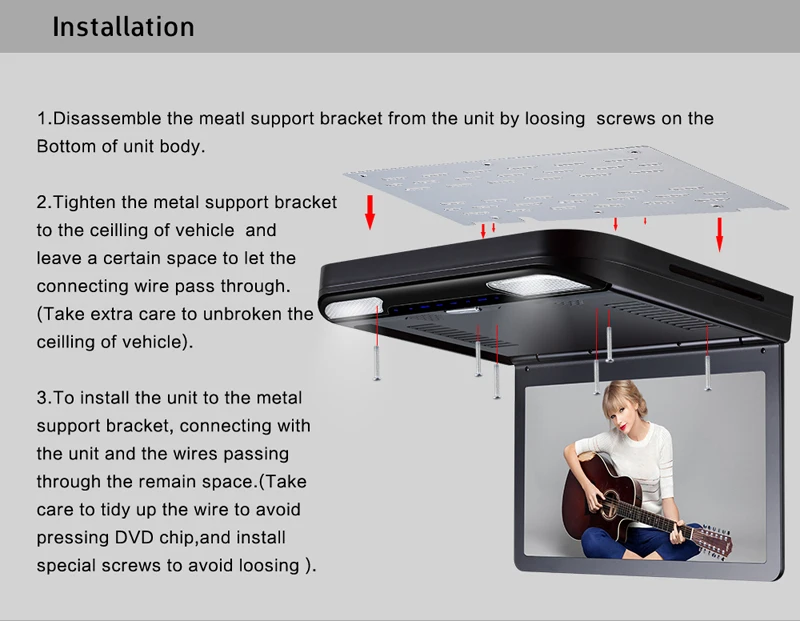 Installation

1.Disassemble the meatl support bracket from the unit by loosing screws on the Bottom of unit body.

2.Tighten the metal support bracket to the ceilling of vehicle and leave a certain space to let the connecting wire pass through. (Take extra care to unbroken the ceilling of vehicle).

3.To install the unit to the metal support bracket, connecting with the unit and the wires passing through the remain space.(Take care to tidy up the wire to avoid pressing DVD chip,and install special screws to avoid loosing ).